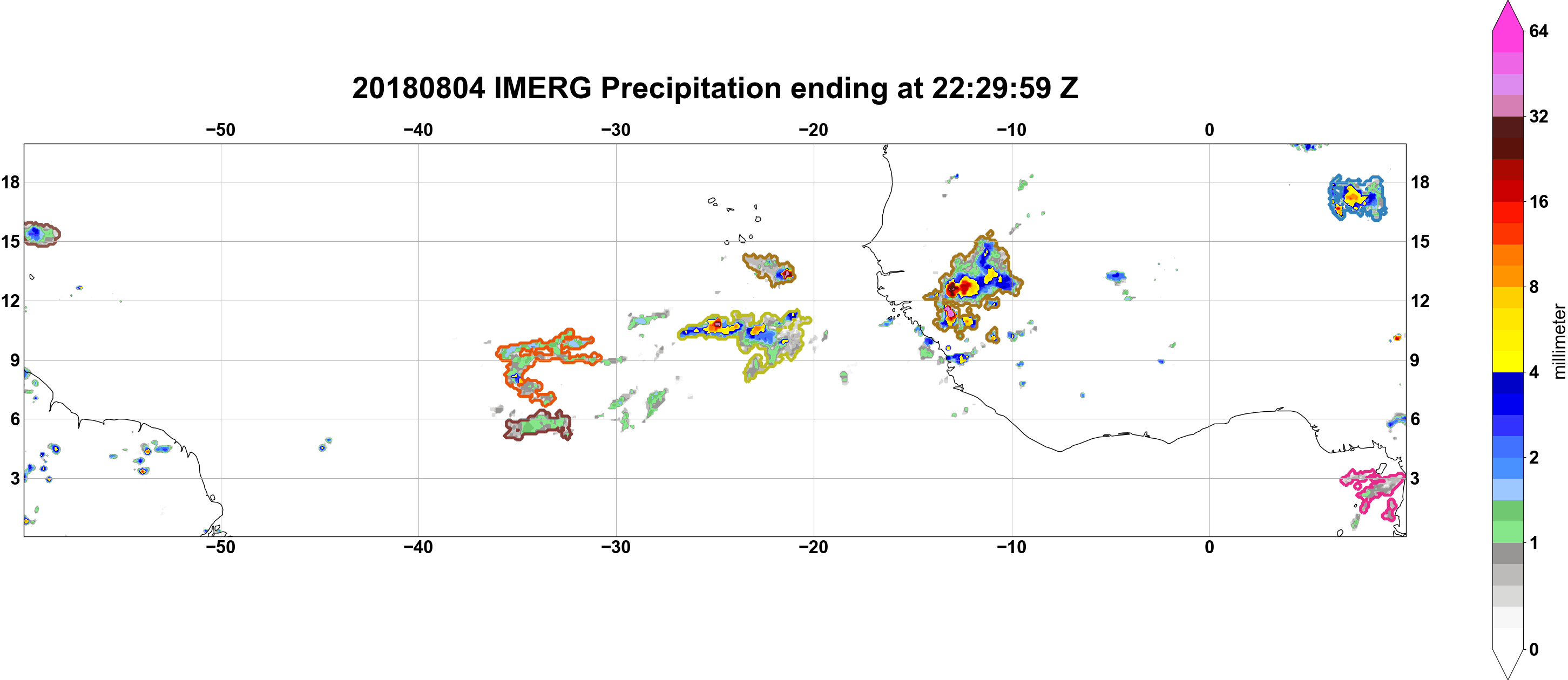 20180804 IMERG Precipitation ending at 22:29:59 Z

−50 −40 −30 −20 −10 0

18
15
12
9
6
3

18
15
12
9
6
3

−50 −40 −30 −20 −10 0

64
32
16
8
4
2
1
0
millimeter